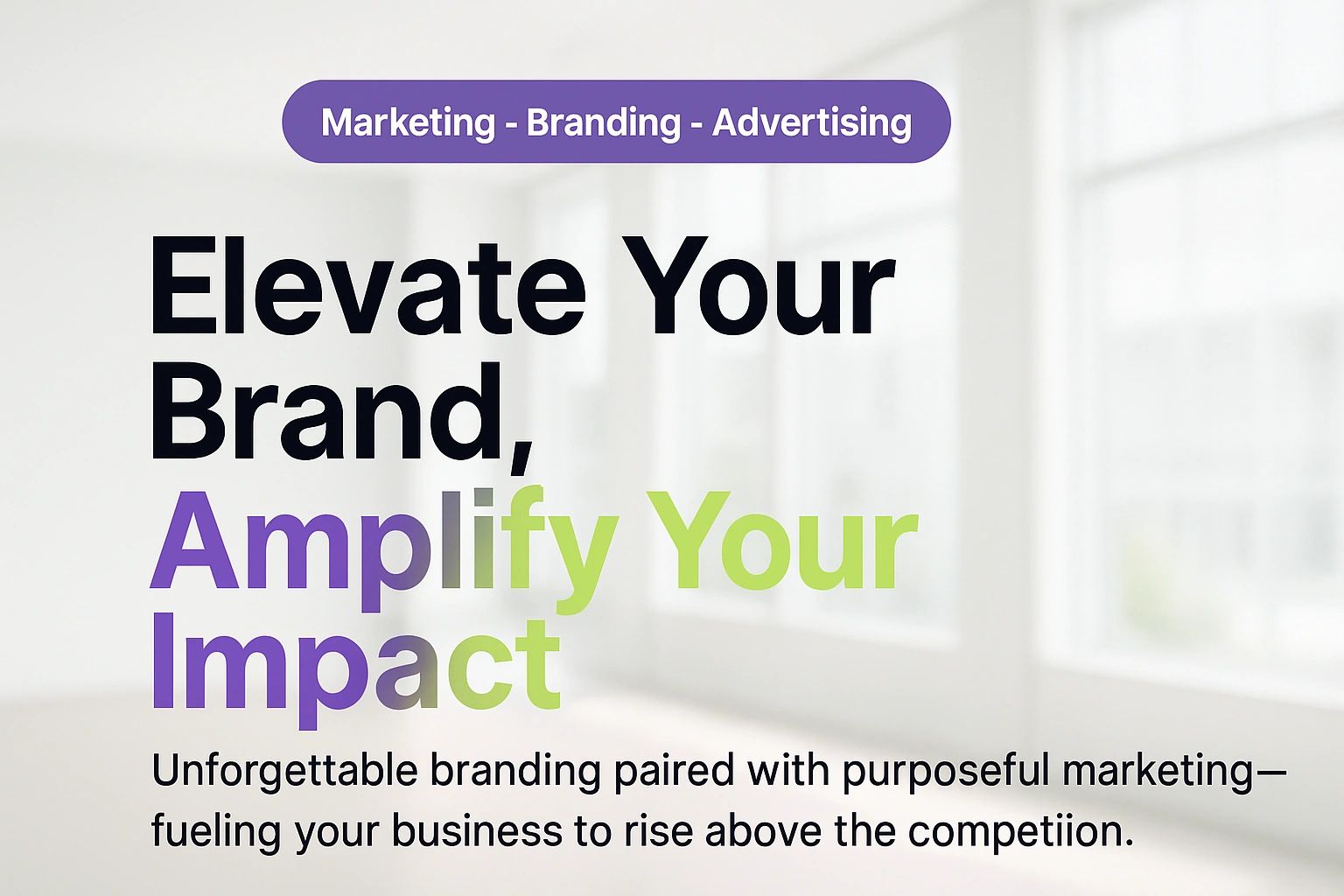 Marketing - Branding - Advertising

Elevate Your Brand, Amplify Your Impact

Unforgettable branding paired with purposeful marketing—fueling your business to rise above the competiion.